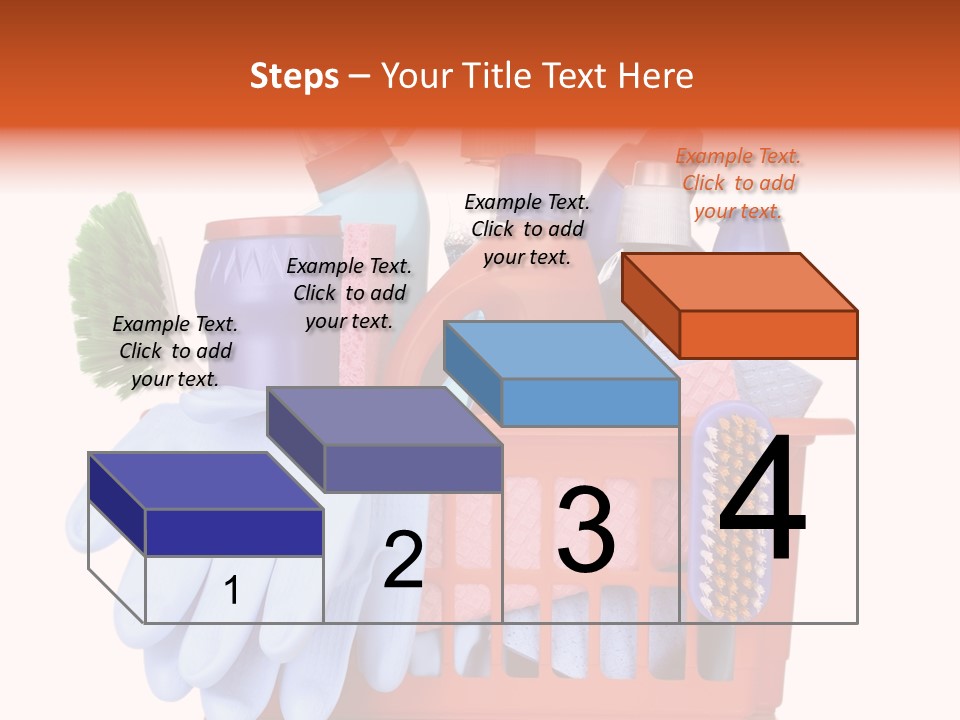 Steps – Your Title Text Here

Example Text. Click to add your text.

Example Text. Click to add your text.

Example Text. Click to add your text.

Example Text. Click to add your text.

1

2

3

4